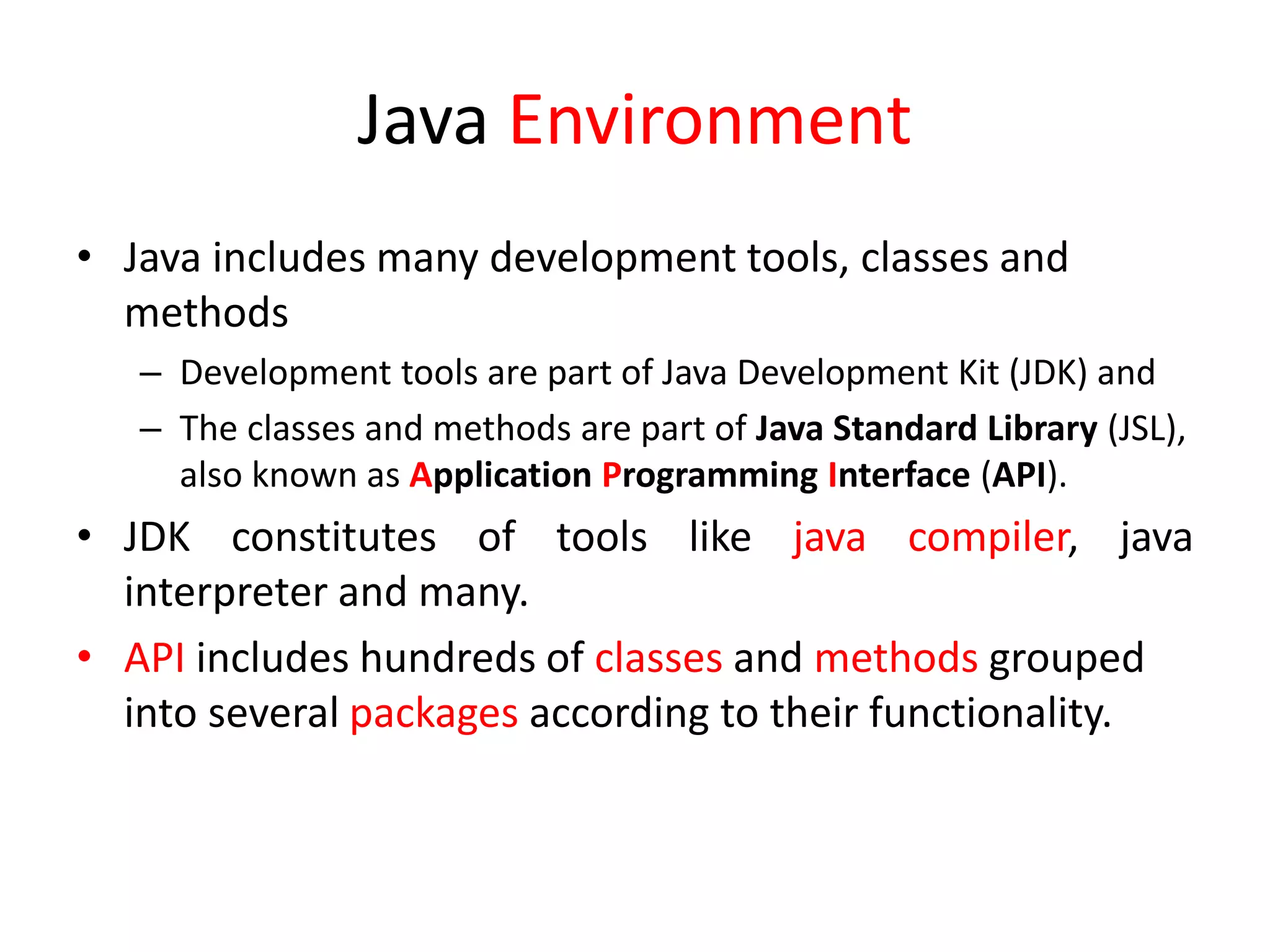 Java Environment

• Java includes many development tools, classes and methods
  – Development tools are part of Java Development Kit (JDK) and
  – The classes and methods are part of Java Standard Library (JSL), also known as Application Programming Interface (API).
• JDK constitutes of tools like java compiler, java interpreter and many.
• API includes hundreds of classes and methods grouped into several packages according to their functionality.